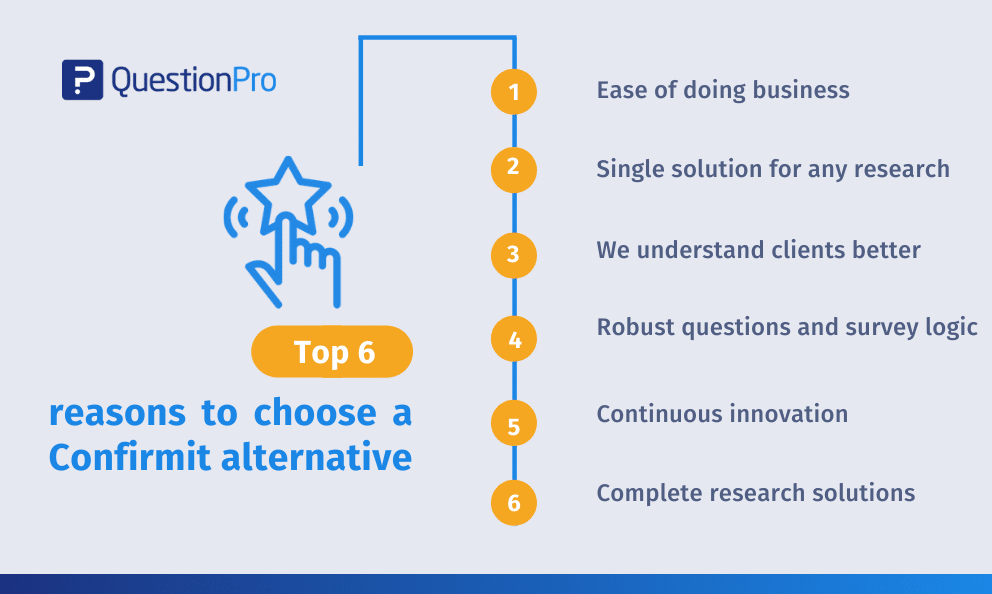 QuestionPro

Top 6

reasons to choose a Confirmit alternative

1 Ease of doing business

2 Single solution for any research

3 We understand clients better

4 Robust questions and survey logic

5 Continuous innovation

6 Complete research solutions